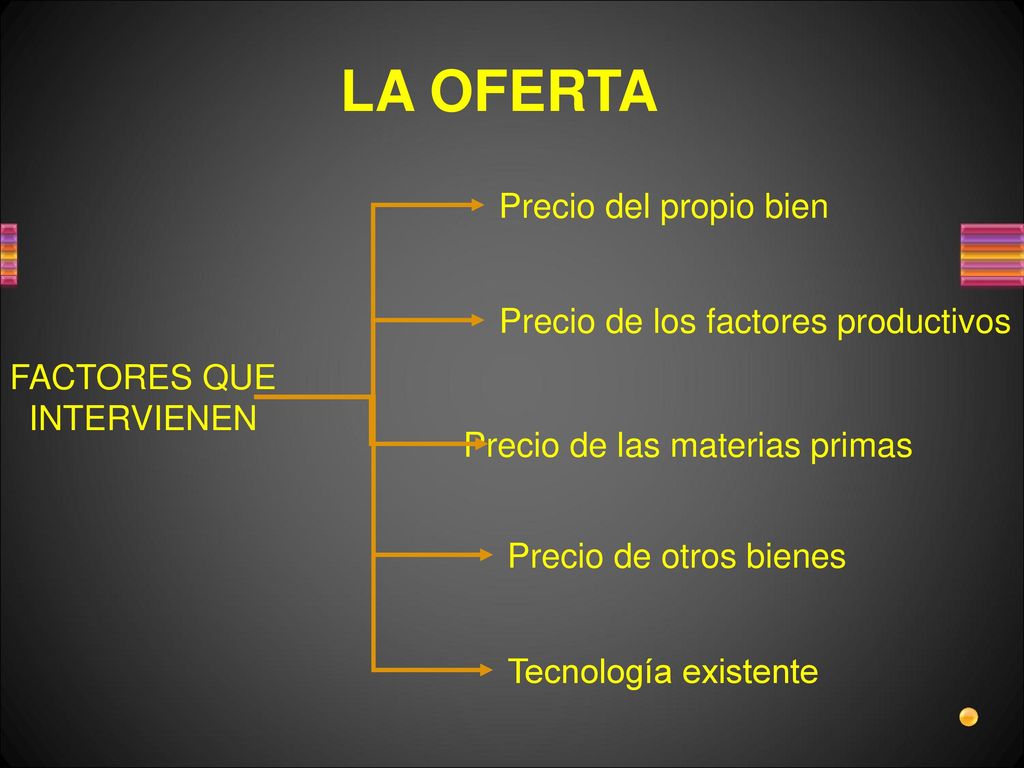 LA OFERTA

FACTORES QUE INTERVIENEN

Precio del propio bien

Precio de los factores productivos

Precio de las materias primas

Precio de otros bienes

Tecnología existente